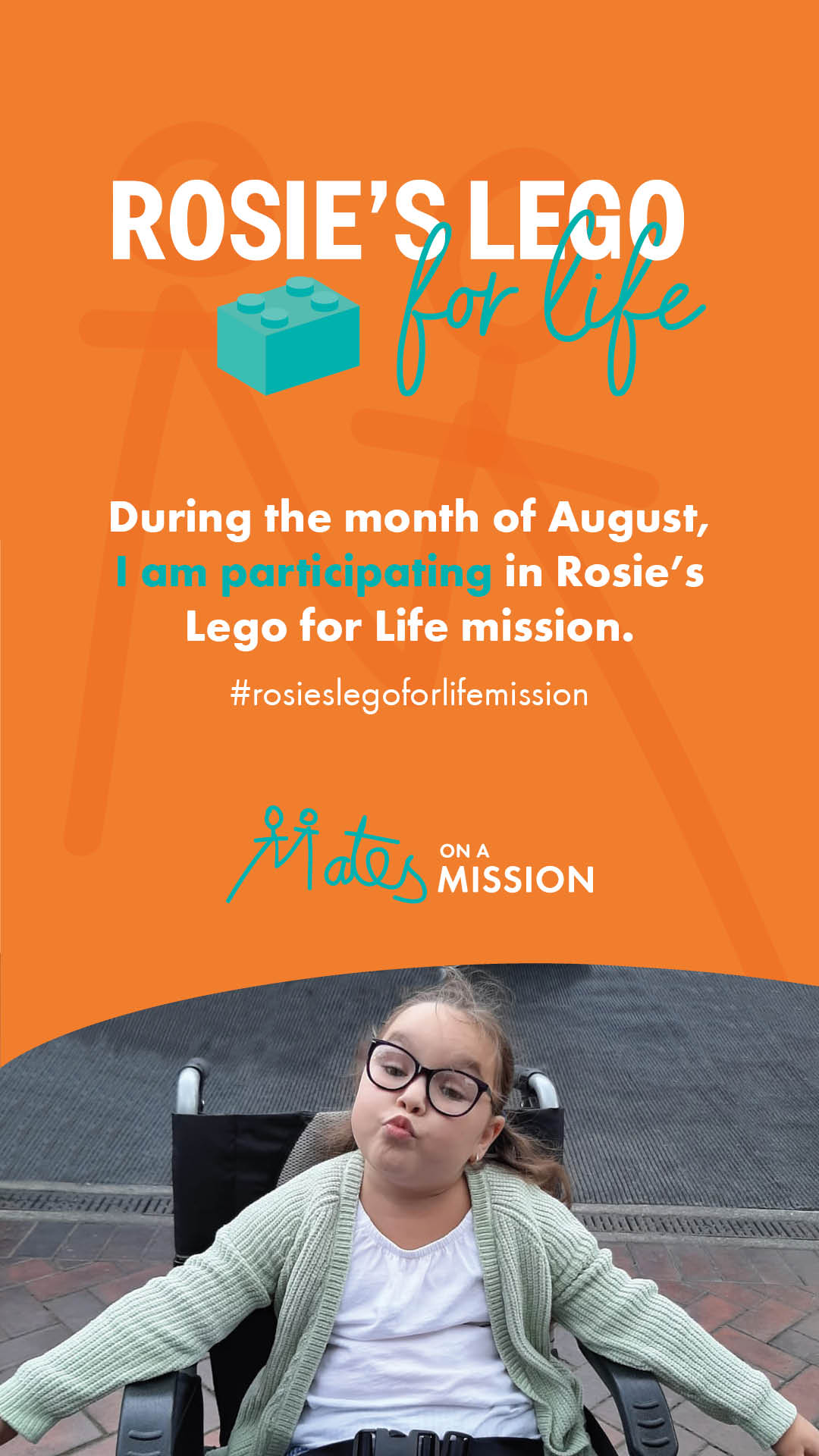 ROSIE'S LEGO for life

During the month of August, I am participating in Rosie's Lego for Life mission.

#rosieslegoforlifemission

Mates ON A MISSION